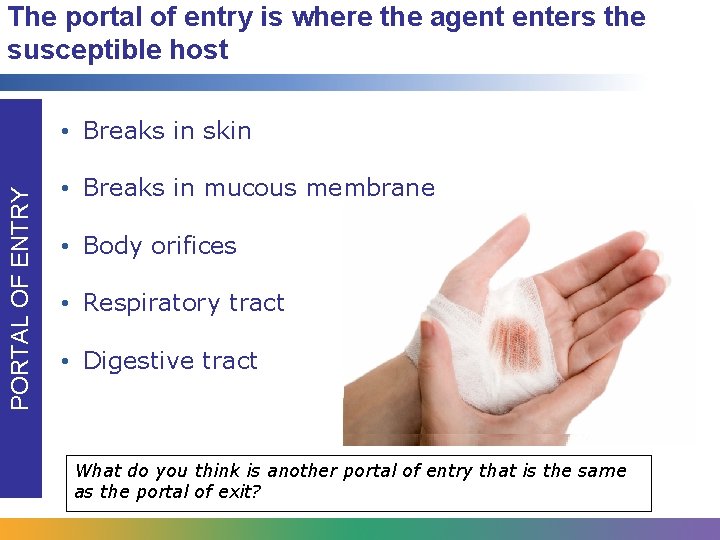 The portal of entry is where the agent enters the susceptible host

PORTAL OF ENTRY

• Breaks in skin
• Breaks in mucous membrane
• Body orifices
• Respiratory tract
• Digestive tract

What do you think is another portal of entry that is the same as the portal of exit?